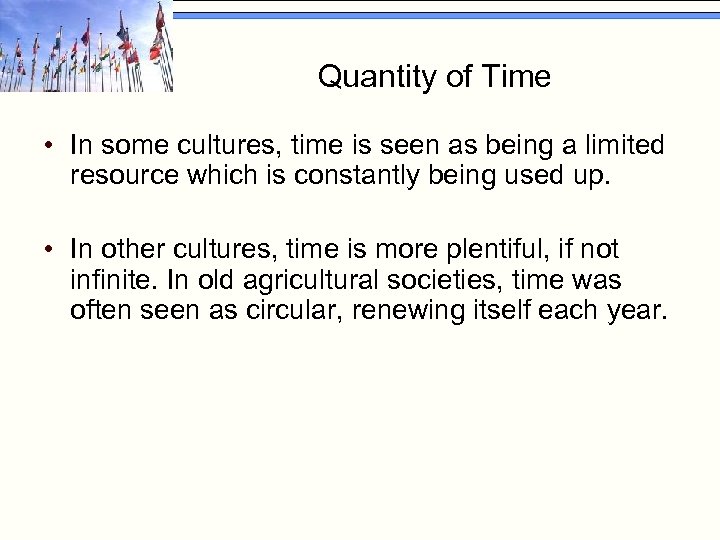 Quantity of Time

• In some cultures, time is seen as being a limited resource which is constantly being used up.

• In other cultures, time is more plentiful, if not infinite. In old agricultural societies, time was often seen as circular, renewing itself each year.